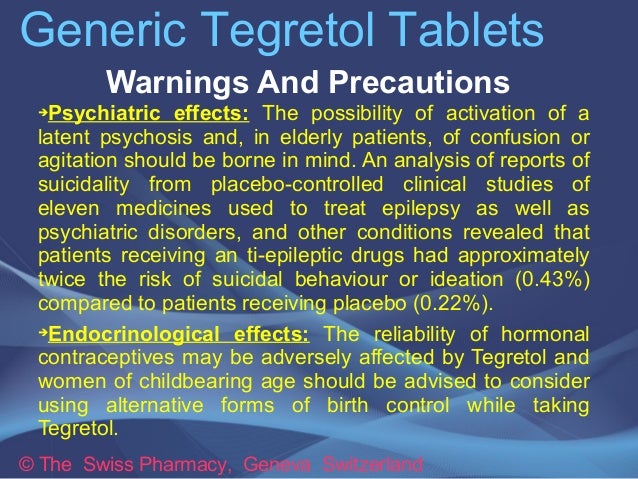 Generic Tegretol Tablets

Warnings And Precautions

➔Psychiatric effects: The possibility of activation of a latent psychosis and, in elderly patients, of confusion or agitation should be borne in mind. An analysis of reports of suicidality from placebo-controlled clinical studies of eleven medicines used to treat epilepsy as well as psychiatric disorders, and other conditions revealed that patients receiving an ti-epileptic drugs had approximately twice the risk of suicidal behaviour or ideation (0.43%) compared to patients receiving placebo (0.22%).

➔Endocrinological effects: The reliability of hormonal contraceptives may be adversely affected by Tegretol and women of childbearing age should be advised to consider using alternative forms of birth control while taking Tegretol.

© The Swiss Pharmacy, Geneva Switzerland